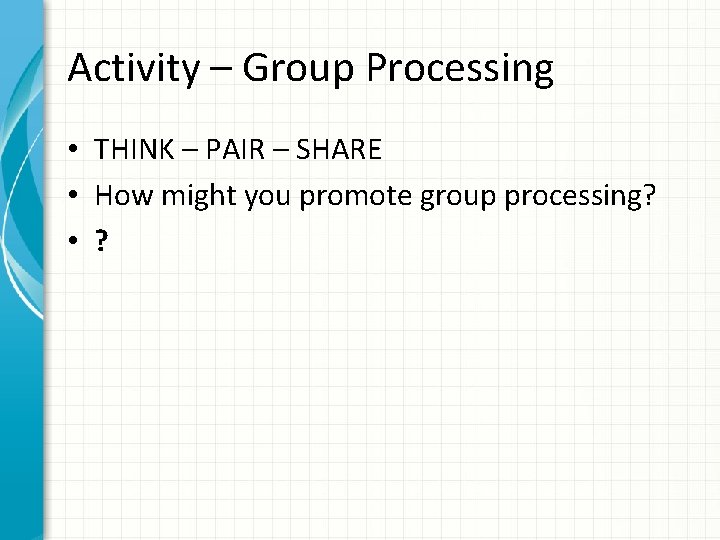 Activity – Group Processing

• THINK – PAIR – SHARE
• How might you promote group processing?
• ?